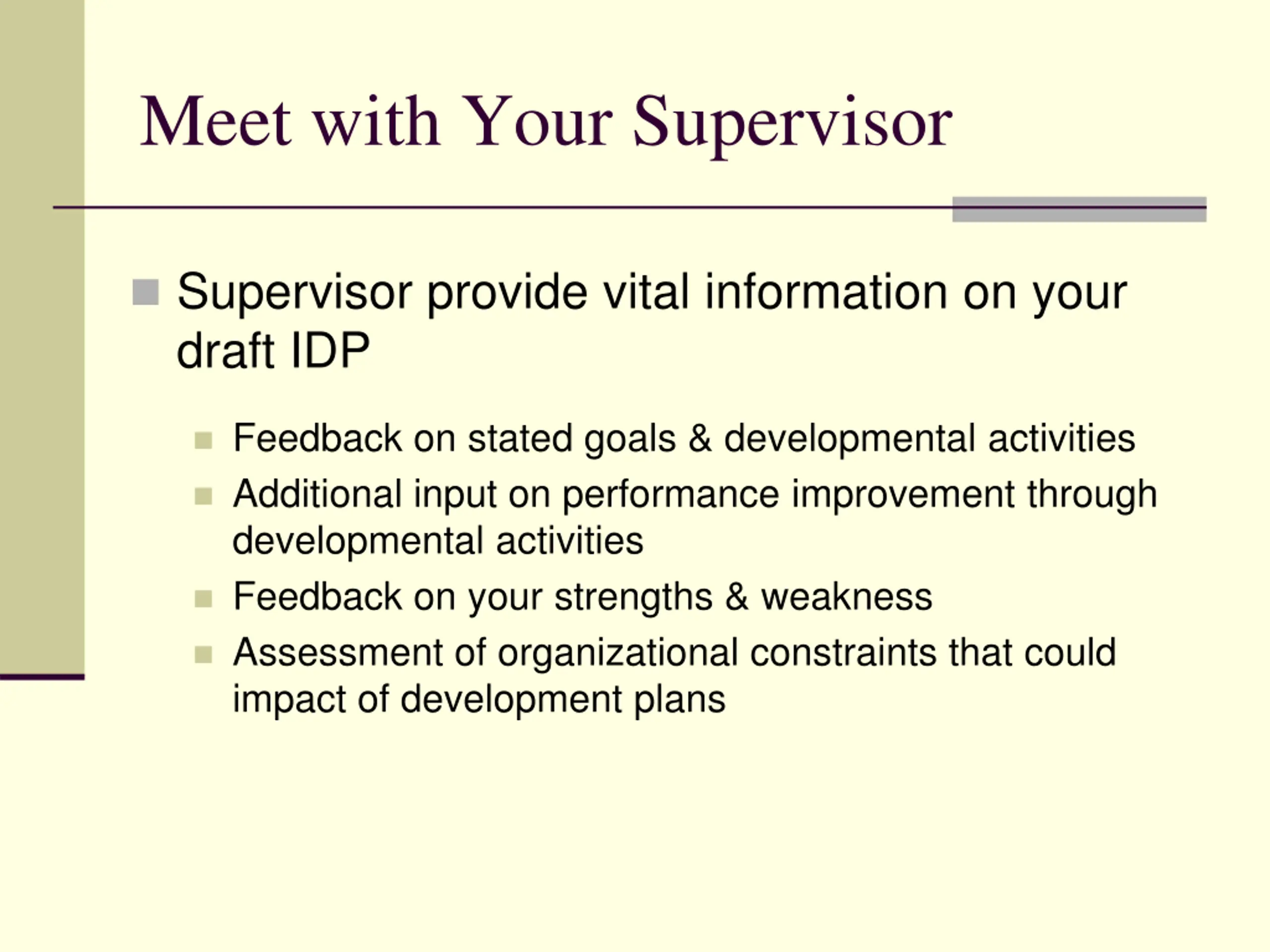 Meet with Your Supervisor

Supervisor provide vital information on your draft IDP

Feedback on stated goals & developmental activities

Additional input on performance improvement through developmental activities

Feedback on your strengths & weakness

Assessment of organizational constraints that could impact of development plans